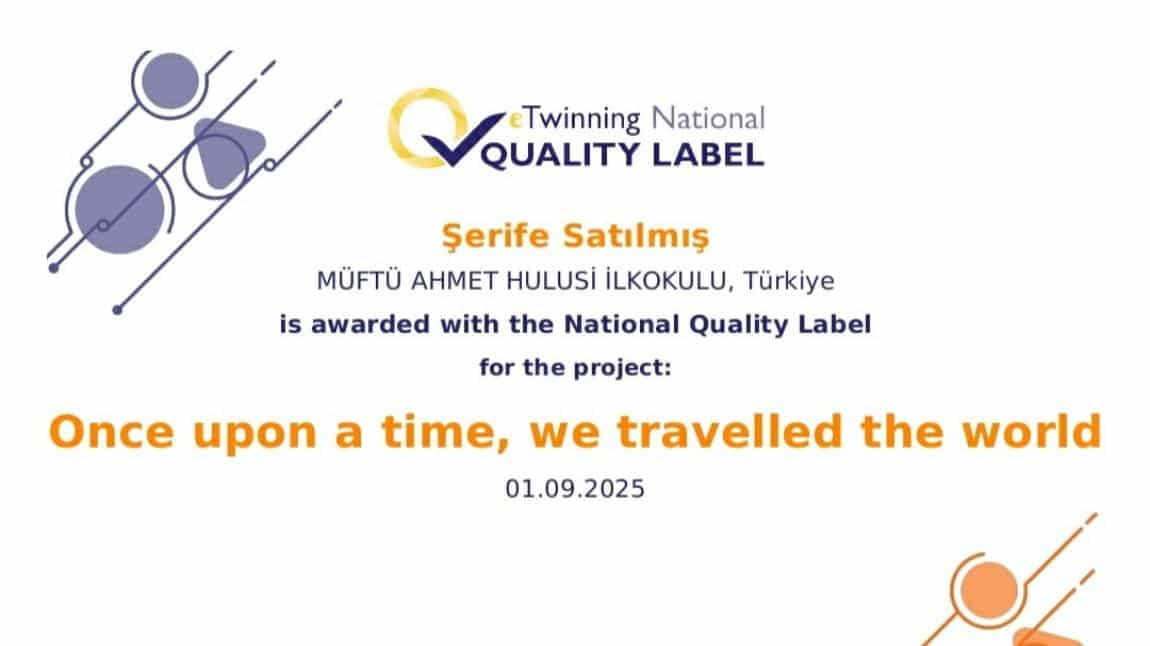 eTwinning National
QUALITY LABEL

Şerife Satılmış

MÜFTÜ AHMET HULUSİ İLKOKULU, Türkiye

is awarded with the National Quality Label

for the project:

Once upon a time, we travelled the world

01.09.2025